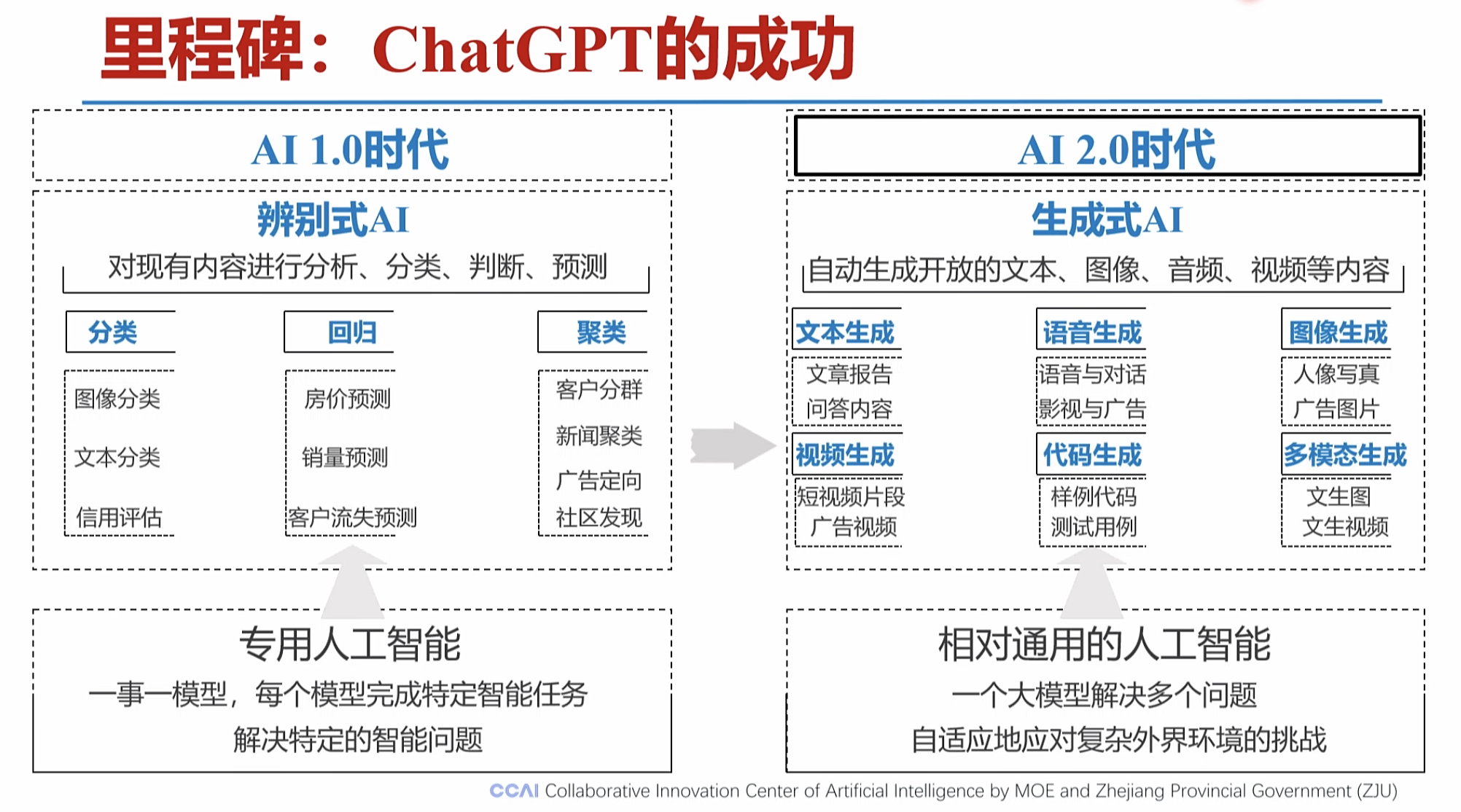 里程碑：ChatGPT的成功

AI 1.0时代

辨别式AI

对现有内容进行分析、分类、判断、预测

分类

图像分类

文本分类

信用评估

回归

房价预测

销量预测

客户流失预测

聚类

客户分群

新闻聚类

广告定向

社区发现

专用人工智能

一事一模型，每个模型完成特定智能任务

解决特定的智能问题

AI 2.0时代

生成式AI

自动生成开放的文本、图像、音频、视频等内容

文本生成

文章报告

问答内容

语音生成

语音与对话

影视与广告

图像生成

人像写真

广告图片

视频生成

短视频片段

广告视频

代码生成

样例代码

测试用例

多模态生成

文生图

文生视频

相对通用的人工智能

一个大模型解决多个问题

自适应地应对复杂外界环境的挑战

CCAI Collaborative Innovation Center of Artificial Intelligence by MOE and Zhejiang Provincial Government (ZJU)